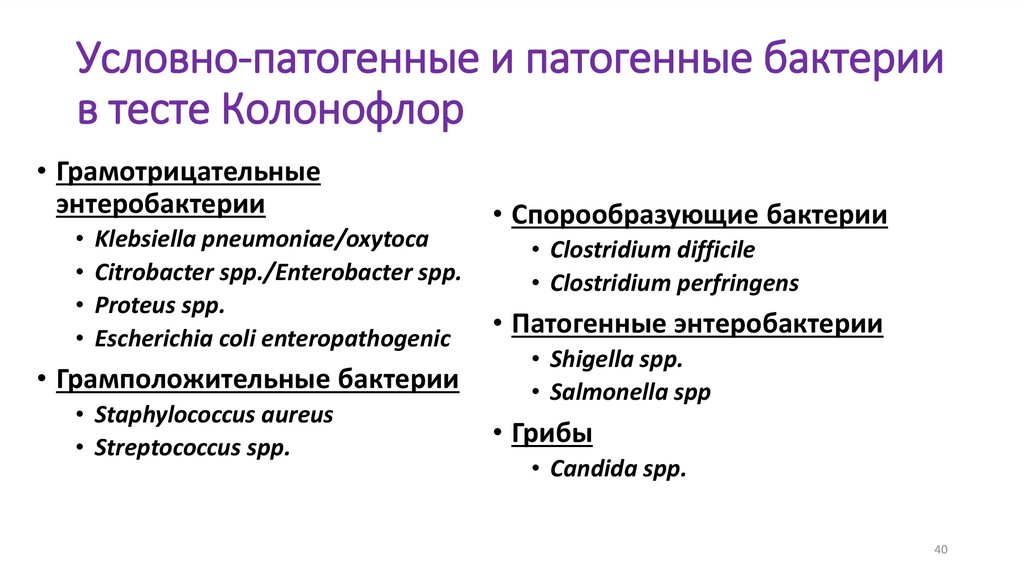 Условно-патогенные и патогенные бактерии в тесте Колонофлор

• Грамотрицательные энтеробактерии
  • Klebsiella pneumoniae/oxytoca
  • Citrobacter spp./Enterobacter spp.
  • Proteus spp.
  • Escherichia coli enteropathogenic
• Грамположительные бактерии
  • Staphylococcus aureus
  • Streptococcus spp.

• Спорообразующие бактерии
  • Clostridium difficile
  • Clostridium perfringens
• Патогенные энтеробактерии
  • Shigella spp.
  • Salmonella spp
• Грибы
  • Candida spp.

40